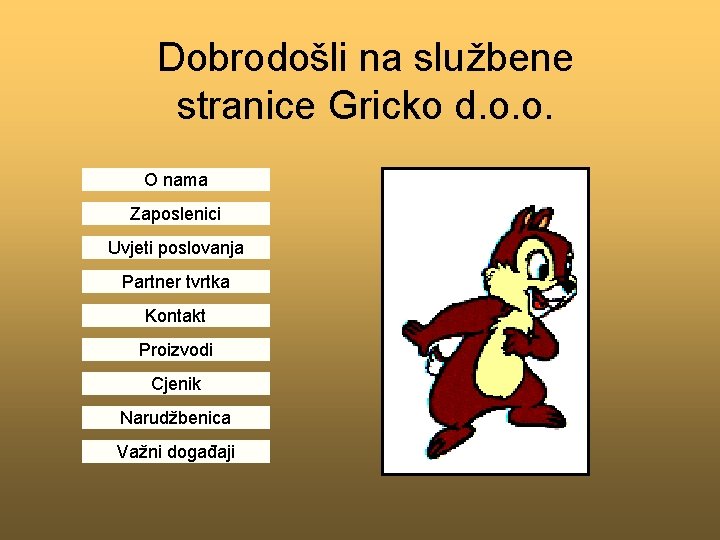 Dobrodošli na službene stranice Gricko d.o.o.

O nama

Zaposlenici

Uvjeti poslovanja

Partner tvrtka

Kontakt

Proizvodi

Cjenik

Narudžbenica

Važni događaji